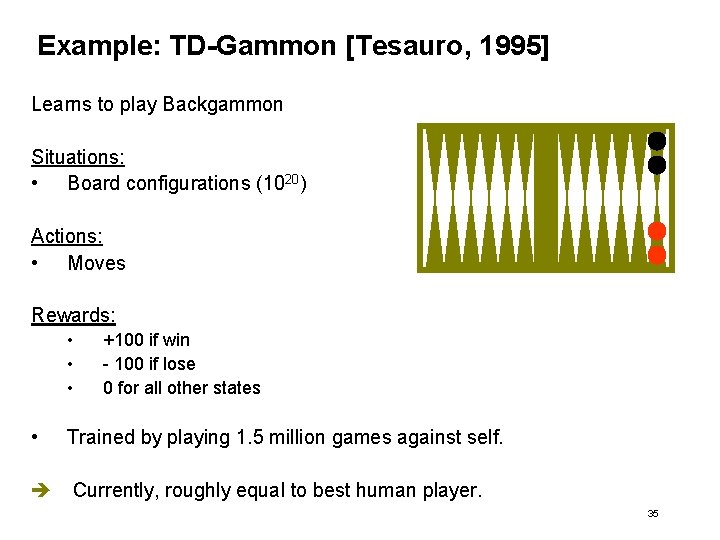 Example: TD-Gammon [Tesauro, 1995]

Learns to play Backgammon

Situations:
• Board configurations ($10^{20}$)

Actions:
• Moves

Rewards:
• +100 if win
• - 100 if lose
• 0 for all other states

• Trained by playing 1.5 million games against self.

➔ Currently, roughly equal to best human player.

35